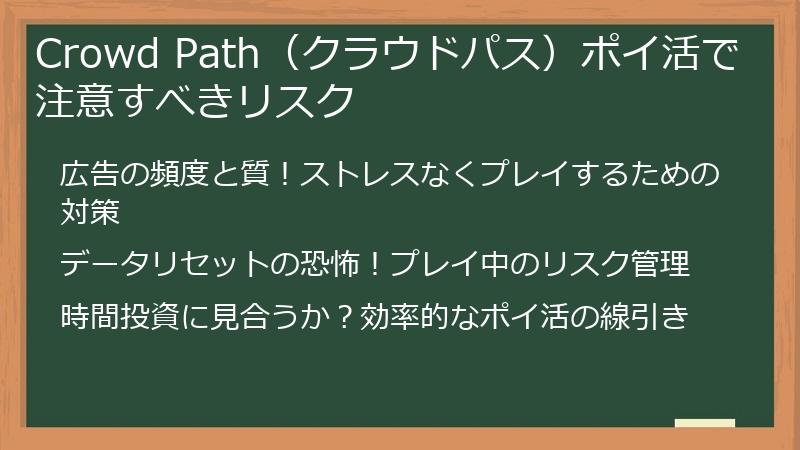 Crowd Path（クラウドパス）ポイ活で注意すべきリスク

広告の頻度と質！ストレスなくプレイするための対策

データリセットの恐怖！プレイ中のリスク管理

時間投資に見合うか？効率的なポイ活の線引き